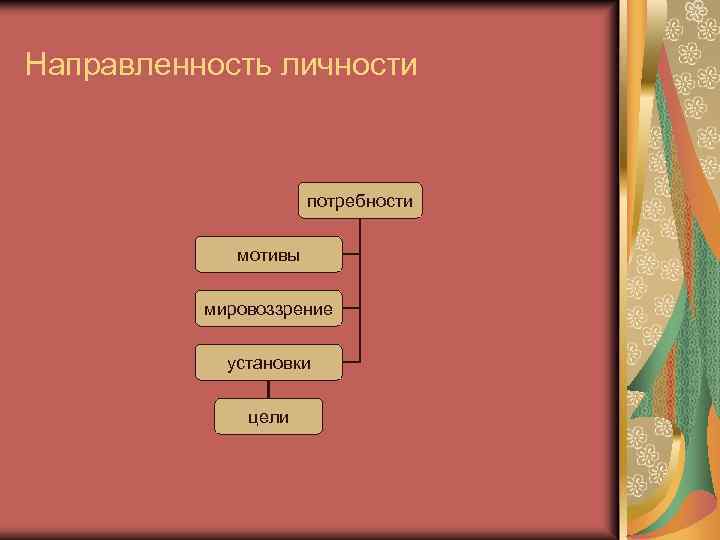 Направленность личности

потребности

мотивы

мировоззрение

установки

цели